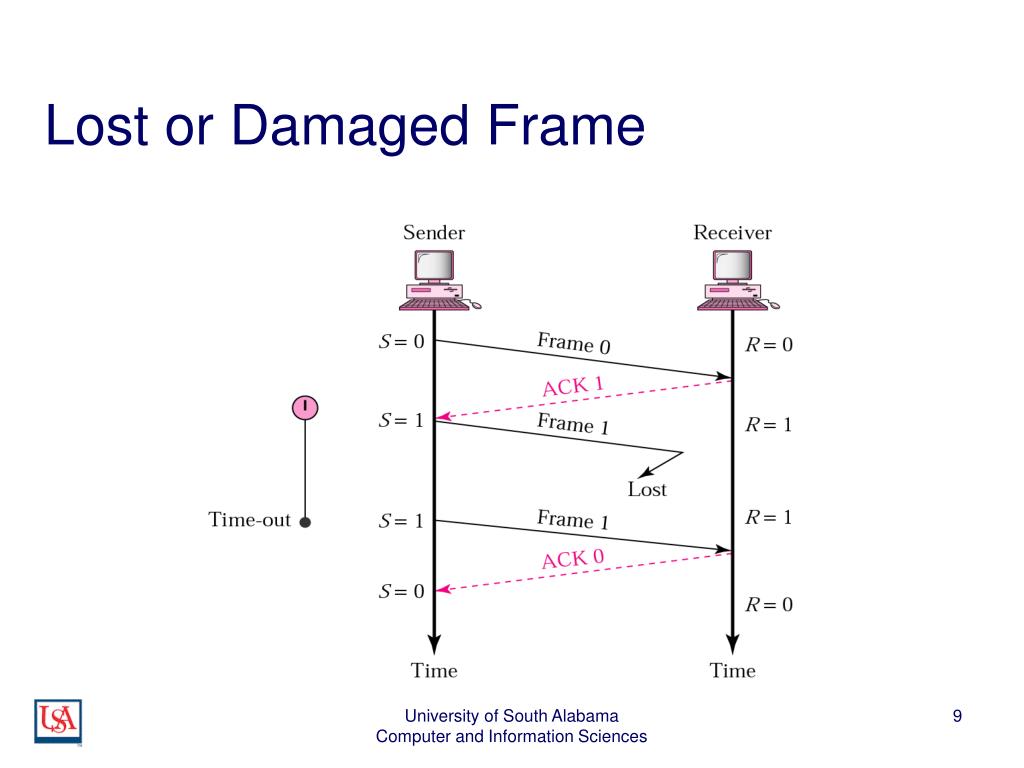 Lost or Damaged Frame

Sender

Receiver

$S = 0$

Frame 0

$R = 0$

ACK 1

$S = 1$

Frame 1

$R = 1$

Lost

Time-out

$S = 1$

Frame 1

$R = 1$

ACK 0

$S = 0$

$R = 0$

Time

Time

USA

University of South Alabama
Computer and Information Sciences

9